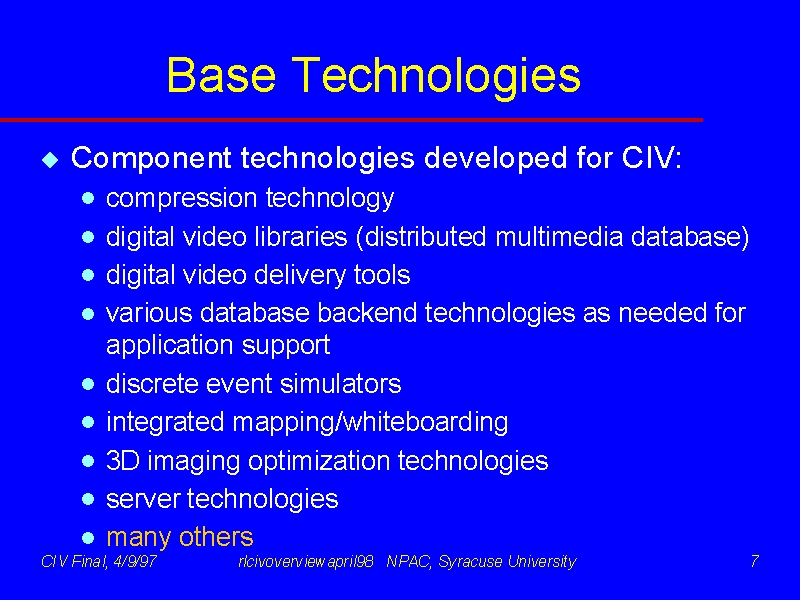 Base Technologies

Component technologies developed for CIV:

- compression technology
- digital video libraries (distributed multimedia database)
- digital video delivery tools
- various database backend technologies as needed for application support
- discrete event simulators
- integrated mapping/whiteboarding
- 3D imaging optimization technologies
- server technologies
- many others

CIV Final, 4/9/97 rlcivoverviewapril98 NPAC, Syracuse University 7